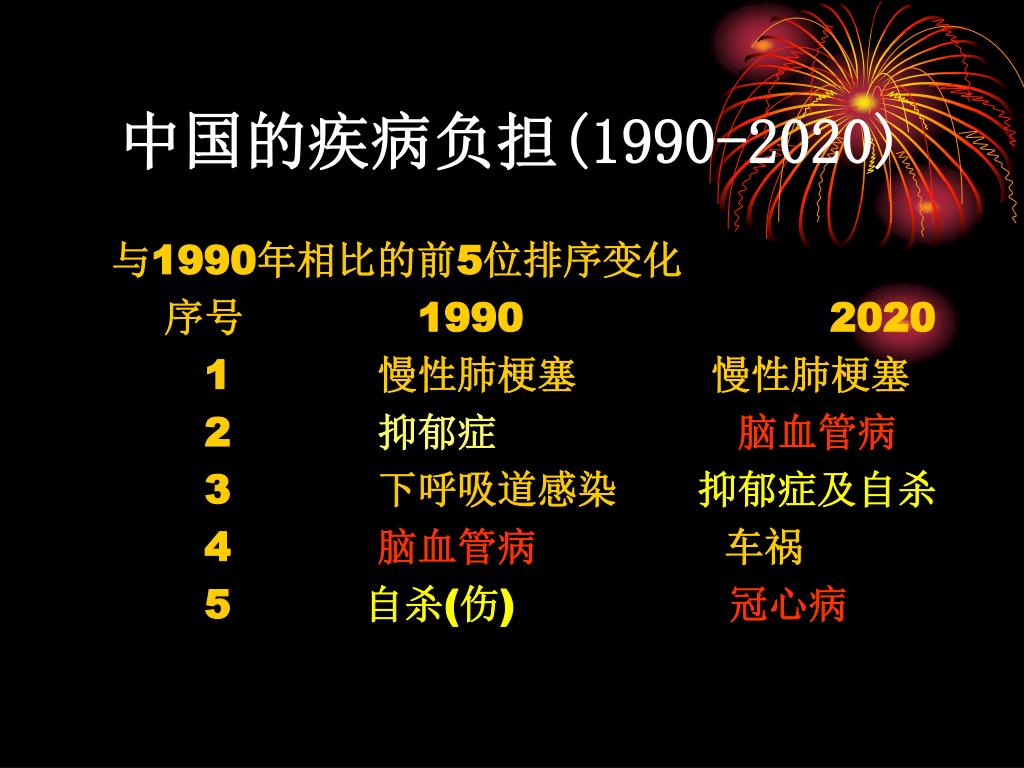 中国的疾病负担(1990-2020)

与1990年相比的前5位排序变化

| 序号 | 1990 | 2020 |
|---|---|---|
| 1 | 慢性肺梗塞 | 慢性肺梗塞 |
| 2 | 抑郁症 | 脑血管病 |
| 3 | 下呼吸道感染 | 抑郁症及自杀 |
| 4 | 脑血管病 | 车祸 |
| 5 | 自杀(伤) | 冠心病 |